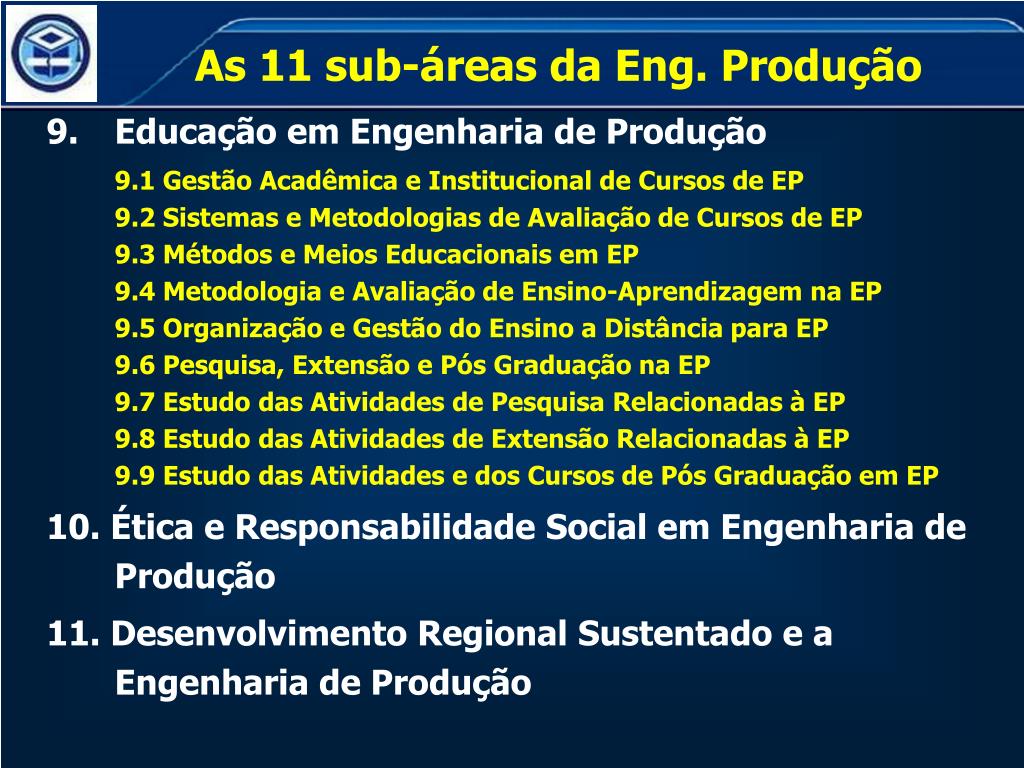 As 11 sub-áreas da Eng. Produção

9. Educação em Engenharia de Produção

9.1 Gestão Acadêmica e Institucional de Cursos de EP
9.2 Sistemas e Metodologias de Avaliação de Cursos de EP
9.3 Métodos e Meios Educacionais em EP
9.4 Metodologia e Avaliação de Ensino-Aprendizagem na EP
9.5 Organização e Gestão do Ensino a Distância para EP
9.6 Pesquisa, Extensão e Pós Graduação na EP
9.7 Estudo das Atividades de Pesquisa Relacionadas à EP
9.8 Estudo das Atividades de Extensão Relacionadas à EP
9.9 Estudo das Atividades e dos Cursos de Pós Graduação em EP

10. Ética e Responsabilidade Social em Engenharia de Produção

11. Desenvolvimento Regional Sustentado e a Engenharia de Produção